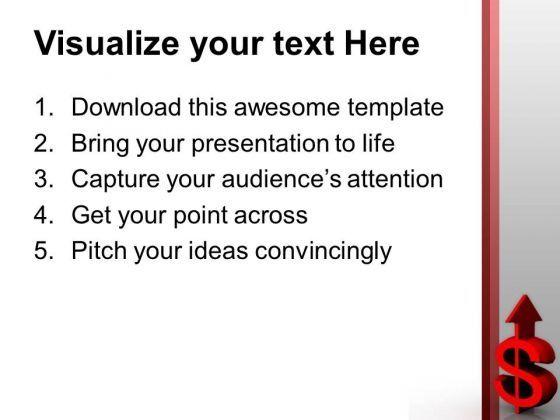 Visualize your text Here

1. Download this awesome template
2. Bring your presentation to life
3. Capture your audience's attention
4. Get your point across
5. Pitch your ideas convincingly

$